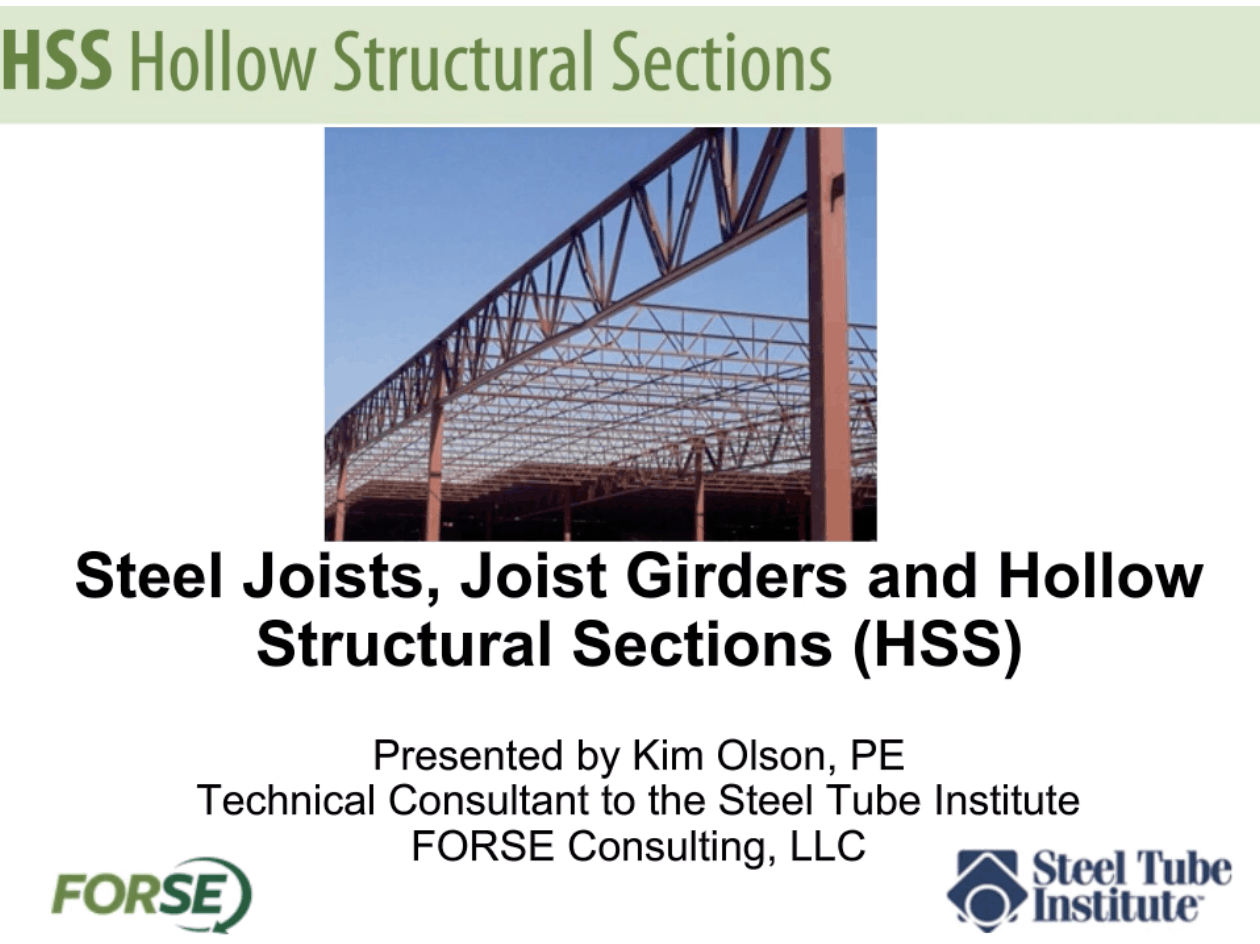 HSS Hollow Structural Sections

Steel Joists, Joist Girders and Hollow Structural Sections (HSS)

Presented by Kim Olson, PE
Technical Consultant to the Steel Tube Institute
FORSE Consulting, LLC

FORSE

Steel Tube Institute